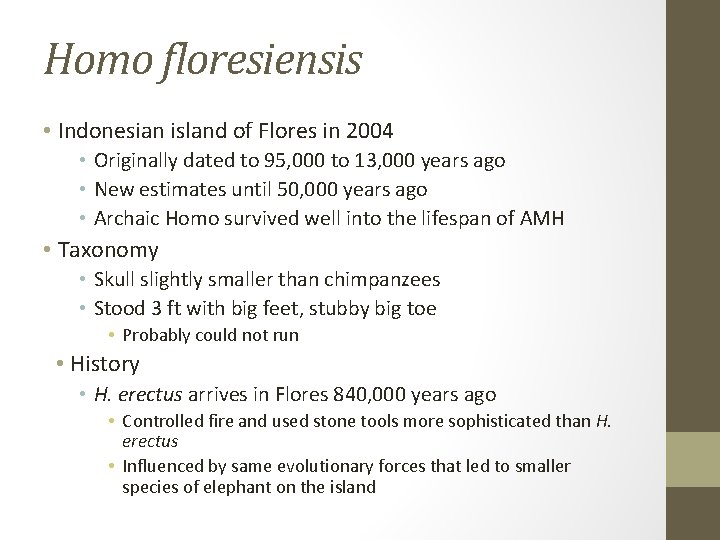 Homo floresiensis

• Indonesian island of Flores in 2004
  • Originally dated to 95,000 to 13,000 years ago
  • New estimates until 50,000 years ago
  • Archaic Homo survived well into the lifespan of AMH
• Taxonomy
  • Skull slightly smaller than chimpanzees
  • Stood 3 ft with big feet, stubby big toe
    • Probably could not run
• History
  • H. erectus arrives in Flores 840,000 years ago
    • Controlled fire and used stone tools more sophisticated than H. erectus
    • Influenced by same evolutionary forces that led to smaller species of elephant on the island